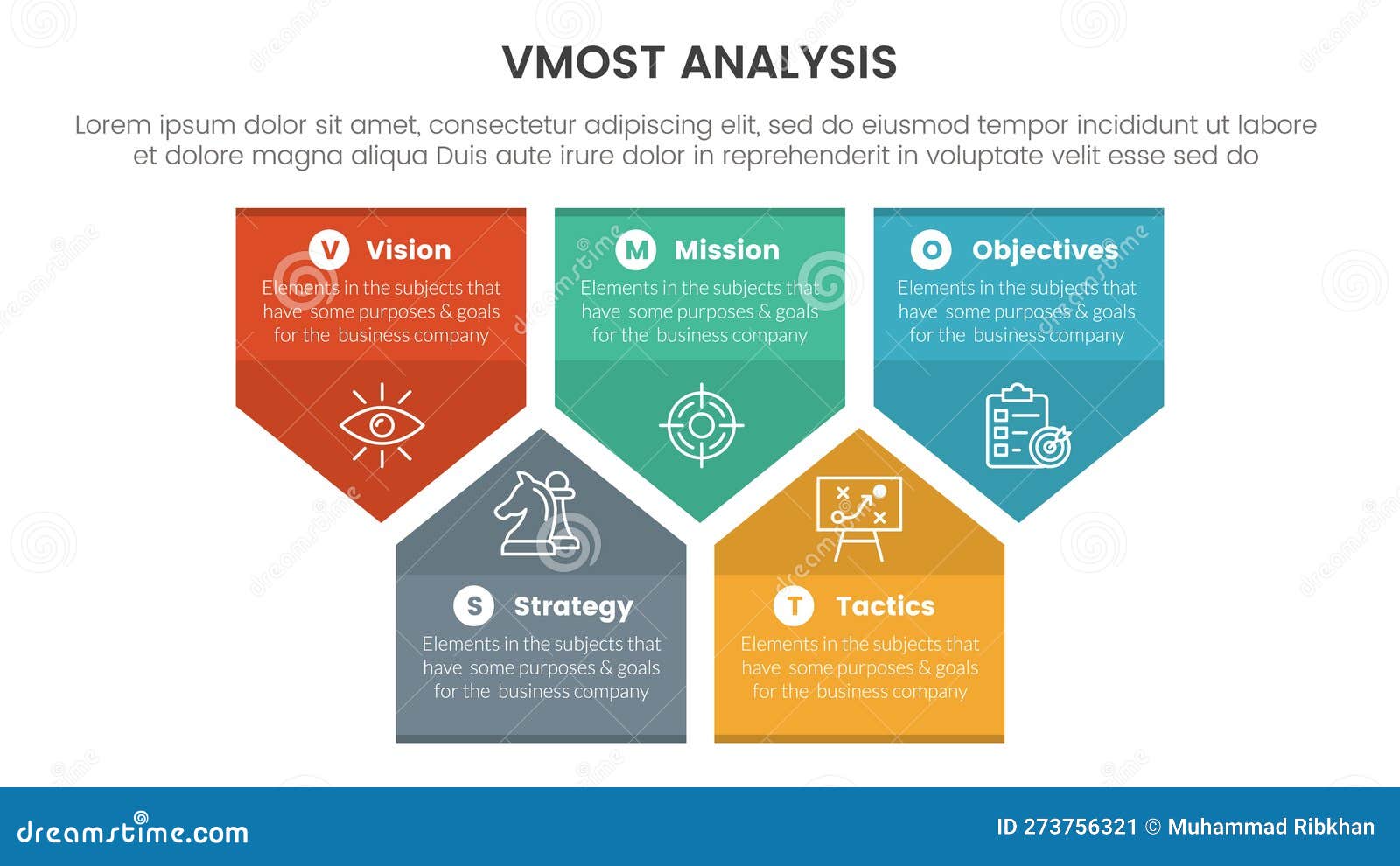 VMOST ANALYSIS

Lorem ipsum dolor sit amet, consectetur adipiscing elit, sed do eiusmod tempor incididunt ut labore et dolore magna aliqua Duis aute irure dolor in reprehenderit in voluptate velit esse sed do

V Vision
Elements in the subjects that have some purposes & goals for the business company

M Mission
Elements in the subjects that have some purposes & goals for the business company

O Objectives
Elements in the subjects that have some purposes & goals for the business company

S Strategy
Elements in the subjects that have some purposes & goals for the business company

T Tactics
Elements in the subjects that have some purposes & goals for the business company

dreamstime.com

ID 273756321 © Muhammad Ribkhan